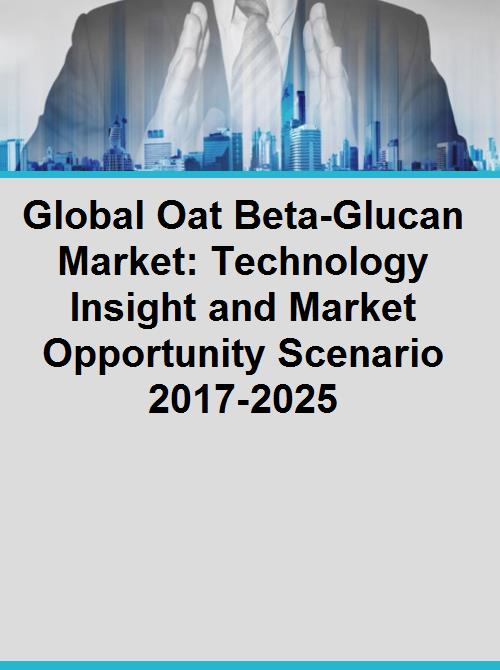 Global Oat Beta-Glucan Market: Technology Insight and Market Opportunity Scenario 2017-2025